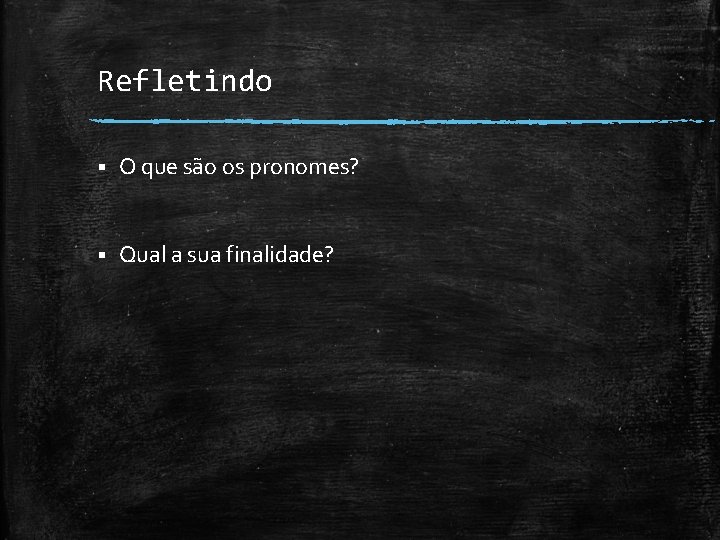 Refletindo

▪ O que são os pronomes?

▪ Qual a sua finalidade?